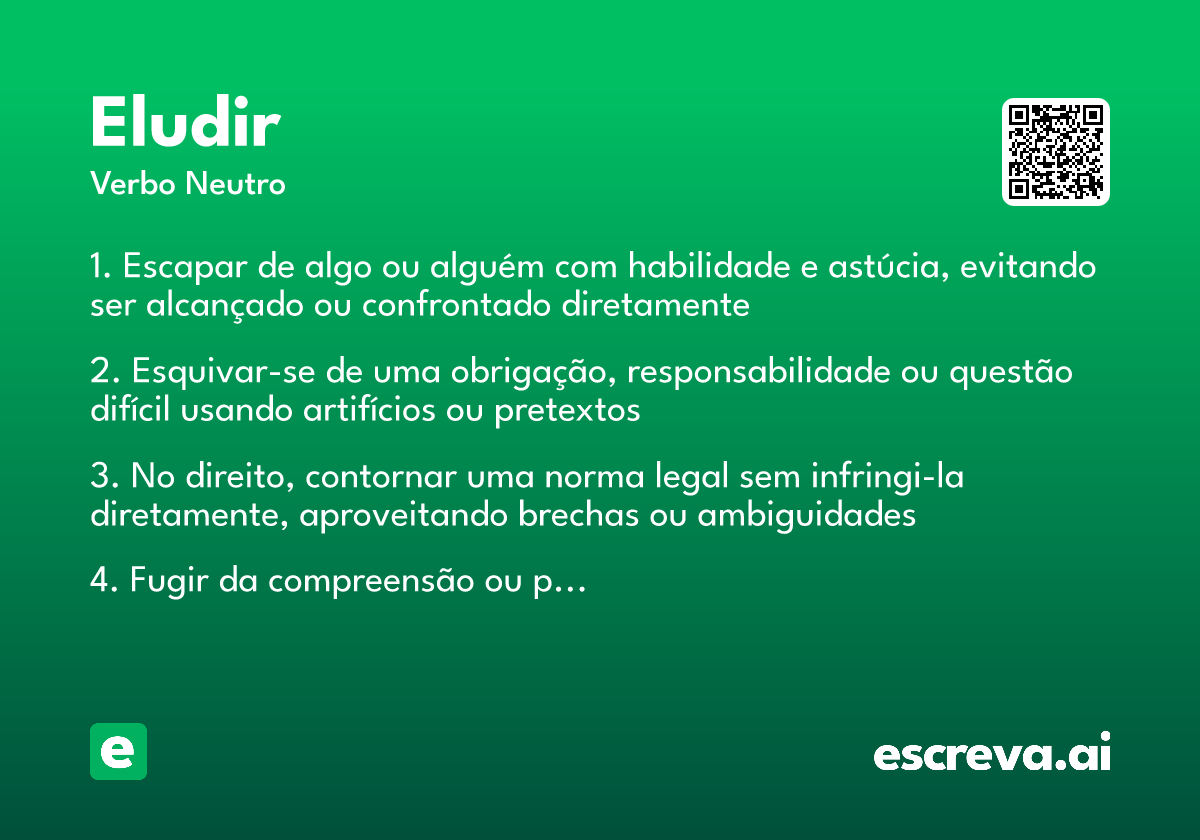 Eludir
Verbo Neutro

1. Escapar de algo ou alguém com habilidade e astúcia, evitando ser alcançado ou confrontado diretamente

2. Esquivar-se de uma obrigação, responsabilidade ou questão difícil usando artifícios ou pretextos

3. No direito, contornar uma norma legal sem infringi-la diretamente, aproveitando brechas ou ambiguidades

4. Fugir da compreensão ou p…

e

escreva.ai